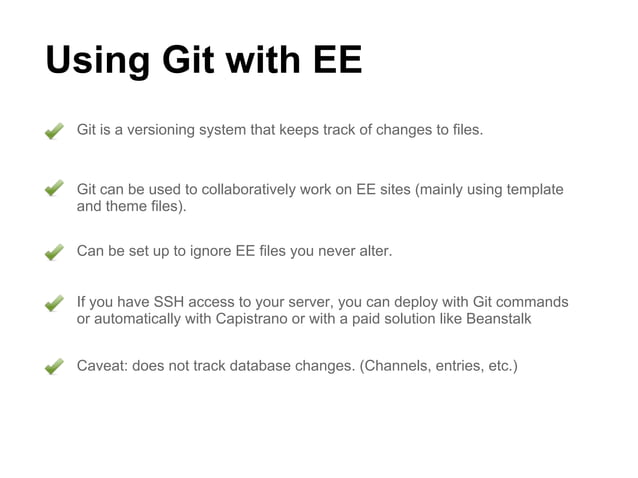 Using Git with EE

Git is a versioning system that keeps track of changes to files.

Git can be used to collaboratively work on EE sites (mainly using template and theme files).

Can be set up to ignore EE files you never alter.

If you have SSH access to your server, you can deploy with Git commands or automatically with Capistrano or with a paid solution like Beanstalk

Caveat: does not track database changes. (Channels, entries, etc.)